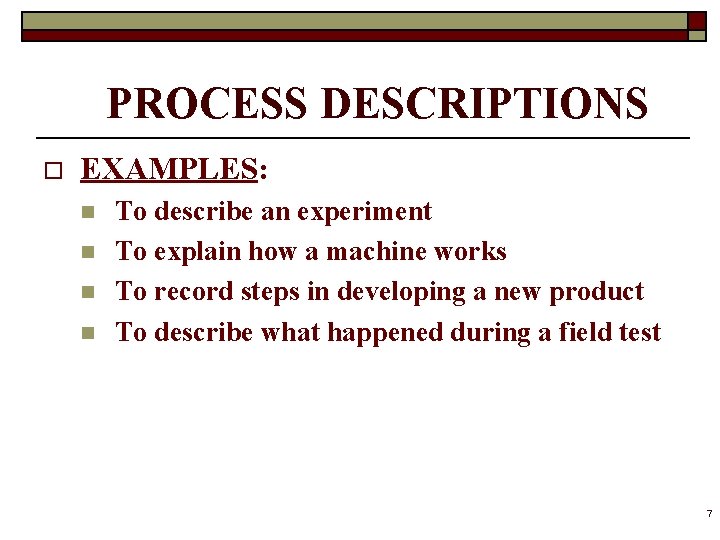 PROCESS DESCRIPTIONS

EXAMPLES:
To describe an experiment
To explain how a machine works
To record steps in developing a new product
To describe what happened during a field test

7